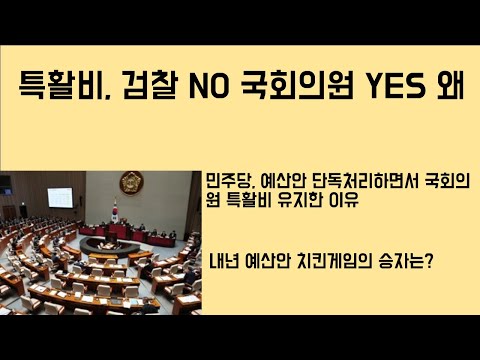 특활비, 검찰 NO 국회의원 YES 왜

민주당, 예산안 단독처리하면서 국회의원 특활비 유지한 이유

내년 예산안 치킨게임의 승자는?